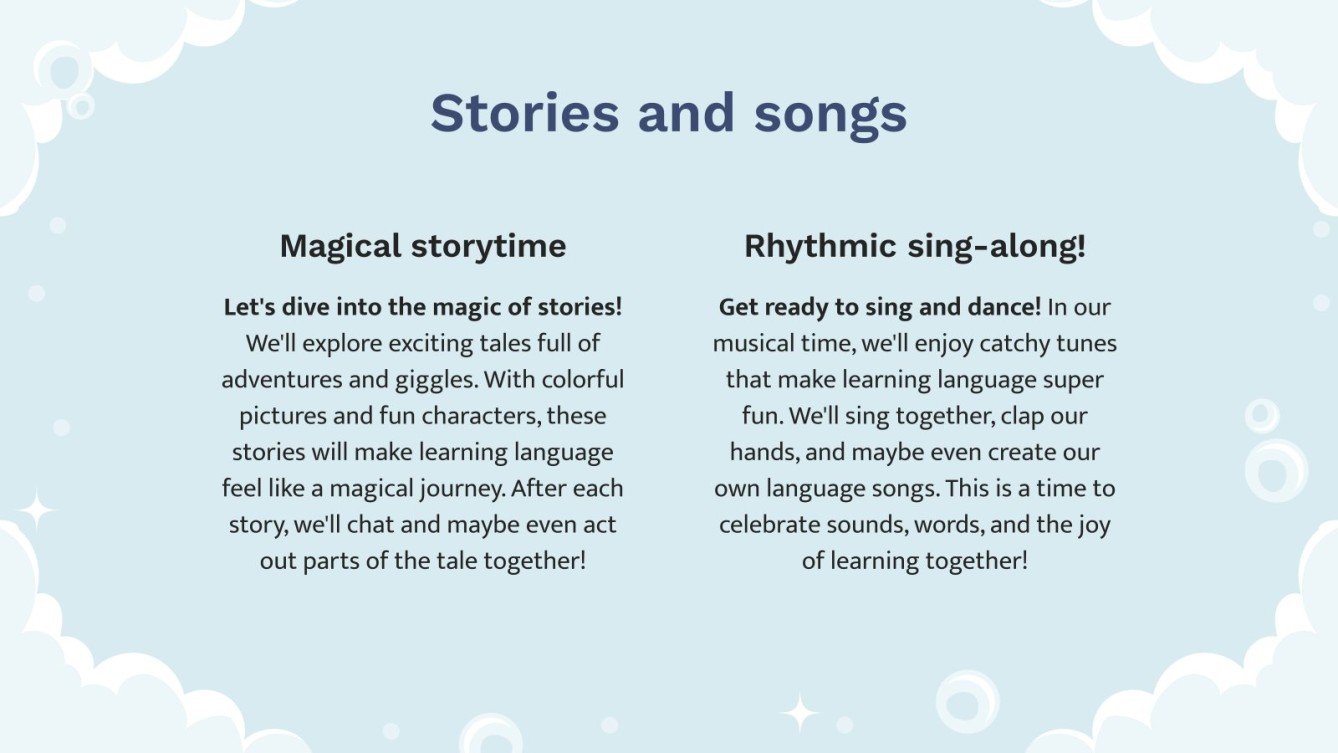 Stories and songs

Magical storytime

Let's dive into the magic of stories! We'll explore exciting tales full of adventures and giggles. With colorful pictures and fun characters, these stories will make learning language feel like a magical journey. After each story, we'll chat and maybe even act out parts of the tale together!

Rhythmic sing-along!

Get ready to sing and dance! In our musical time, we'll enjoy catchy tunes that make learning language super fun. We'll sing together, clap our hands, and maybe even create our own language songs. This is a time to celebrate sounds, words, and the joy of learning together!